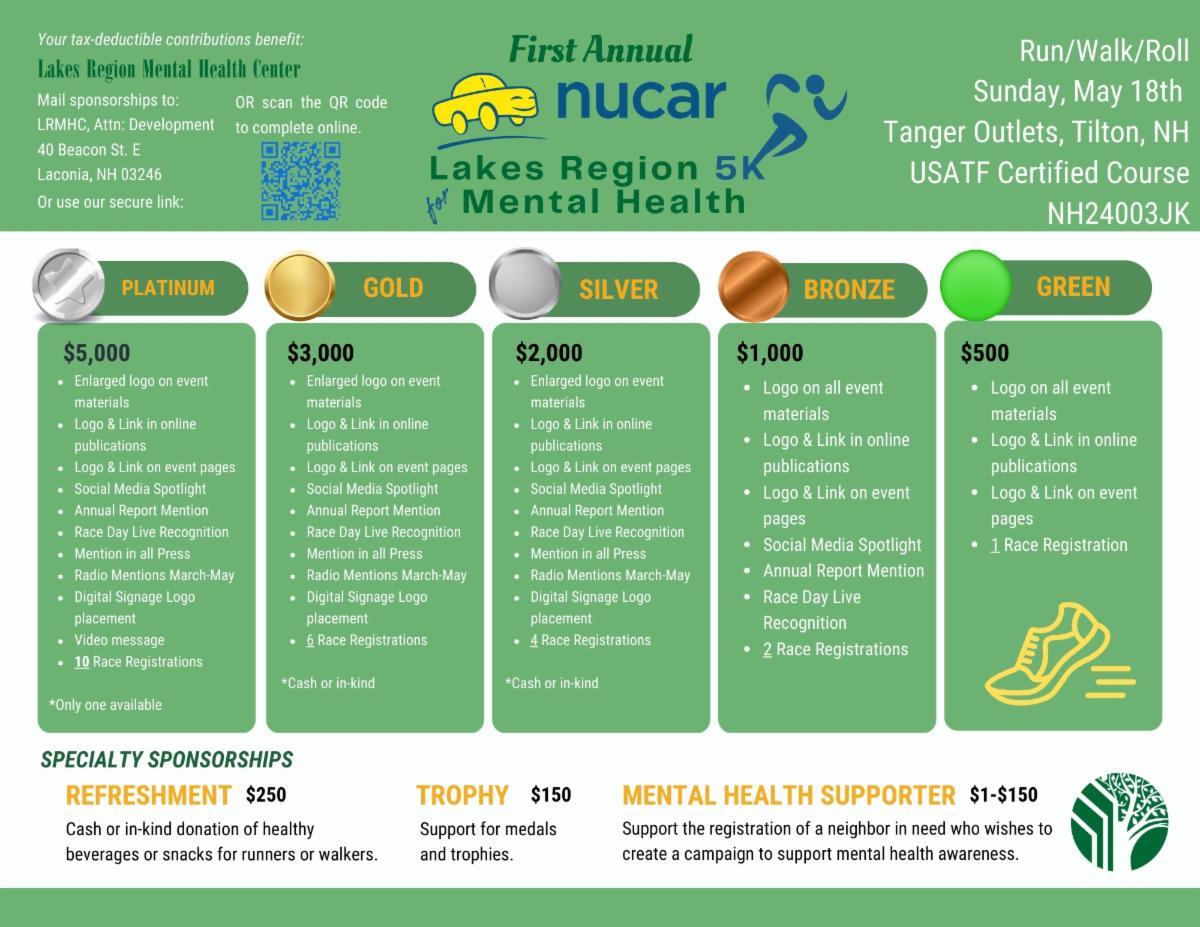 Your tax-deductible contributions benefit:
Lakes Region Mental Health Center
Mail sponsorships to:
LRMHC, Attn: Development
40 Beacon St. E
Laconia, NH 03246
Or use our secure link:

OR scan the QR code to complete online.

First Annual
nucar
Lakes Region 5K
for Mental Health

Run/Walk/Roll
Sunday, May 18th
Tanger Outlets, Tilton, NH
USATF Certified Course
NH24003JK

PLATINUM
$5,000
- Enlarged logo on event materials
- Logo & Link in online publications
- Logo & Link on event pages
- Social Media Spotlight
- Annual Report Mention
- Race Day Live Recognition
- Mention in all Press
- Radio Mentions March-May
- Digital Signage Logo placement
- Video message
- 10 Race Registrations

*Only one available

GOLD
$3,000
- Enlarged logo on event materials
- Logo & Link in online publications
- Logo & Link on event pages
- Social Media Spotlight
- Annual Report Mention
- Race Day Live Recognition
- Mention in all Press
- Radio Mentions March-May
- Digital Signage Logo placement
- 6 Race Registrations

*Cash or in-kind

SILVER
$2,000
- Enlarged logo on event materials
- Logo & Link in online publications
- Logo & Link on event pages
- Social Media Spotlight
- Annual Report Mention
- Race Day Live Recognition
- Mention in all Press
- Radio Mentions March-May
- Digital Signage Logo placement
- 4 Race Registrations

*Cash or in-kind

BRONZE
$1,000
- Logo on all event materials
- Logo & Link in online publications
- Logo & Link on event pages
- Social Media Spotlight
- Annual Report Mention
- Race Day Live Recognition
- 2 Race Registrations

GREEN
$500
- Logo on all event materials
- Logo & Link in online publications
- Logo & Link on event pages
- 1 Race Registration

SPECIALTY SPONSORSHIPS
REFRESHMENT $250
Cash or in-kind donation of healthy beverages or snacks for runners or walkers.

TROPHY $150
Support for medals and trophies.

MENTAL HEALTH SUPPORTER $1-$150
Support the registration of a neighbor in need who wishes to create a campaign to support mental health awareness.